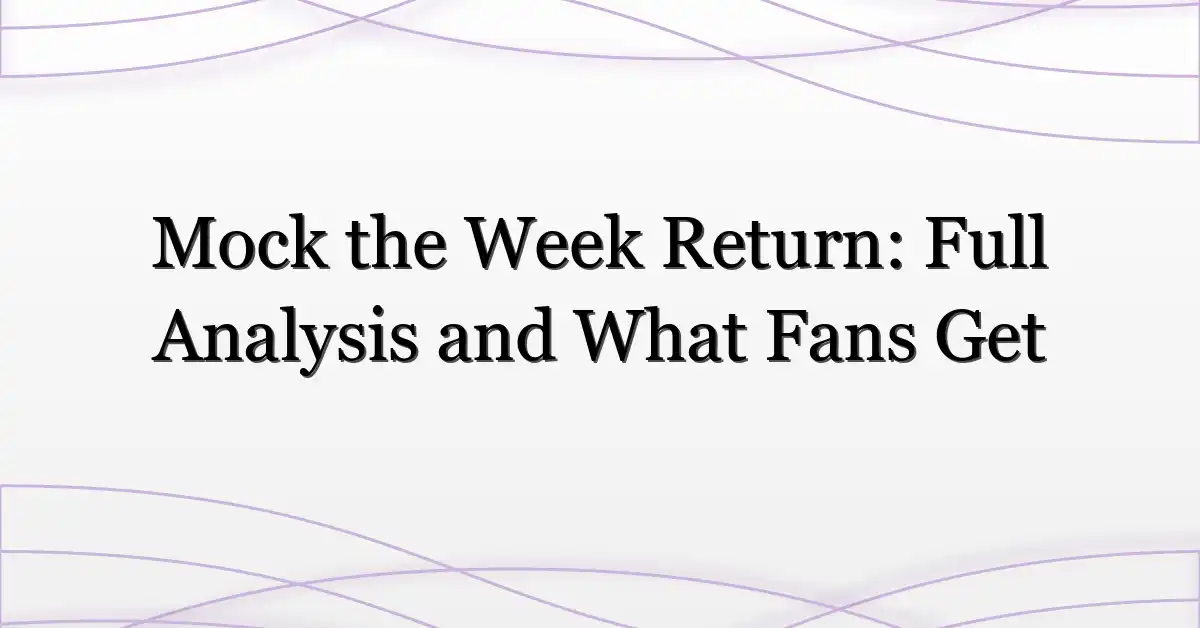 Mock the Week Return: Full Analysis and What Fans Get